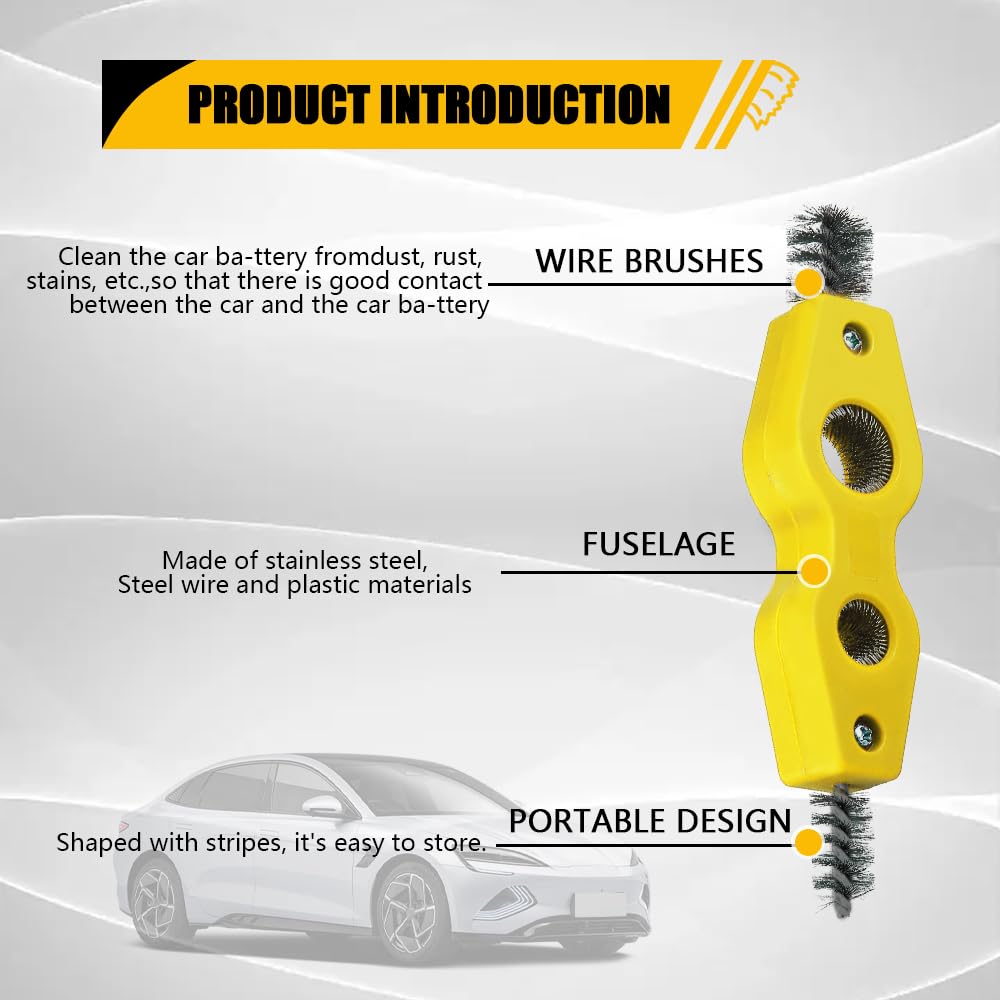 PRODUCT INTRODUCTION

WIRE BRUSHES

Clean the car ba-ttery fromdust, rust, stains, etc.,so that there is good contact between the car and the car ba-ttery

FUSELAGE

Made of stainless steel, Steel wire and plastic materials

PORTABLE DESIGN

Shaped with stripes, it's easy to store.